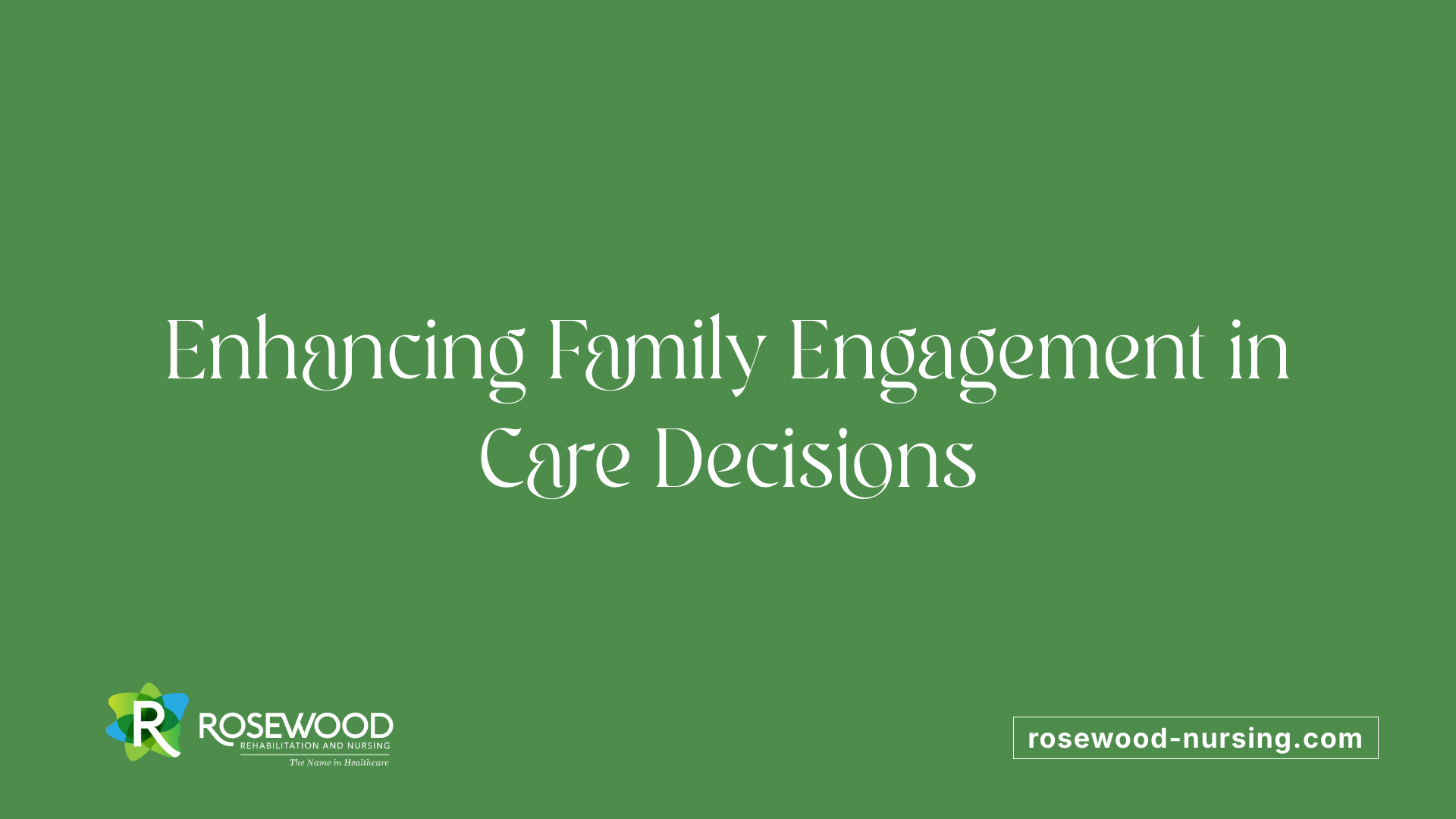 Enhancing Family Engagement in Care Decisions

R ROSEWOOD
REHABILITATION AND NURSING
The Name in Healthcare

rosewood-nursing.com